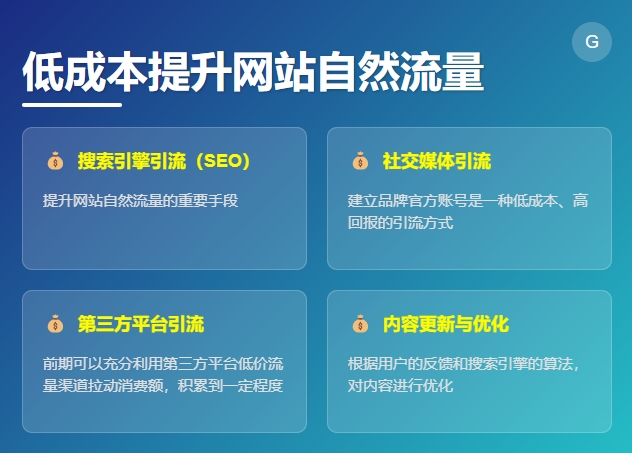 G

低成本提升网站自然流量

搜索引擎引流（SEO）

提升网站自然流量的重要手段

社交媒体引流

建立品牌官方账号是一种低成本、高回报的引流方式

第三方平台引流

前期可以充分利用第三方平台低价流量渠道拉动消费额，积累到一定程度

内容更新与优化

根据用户的反馈和搜索引擎的算法，对内容进行优化